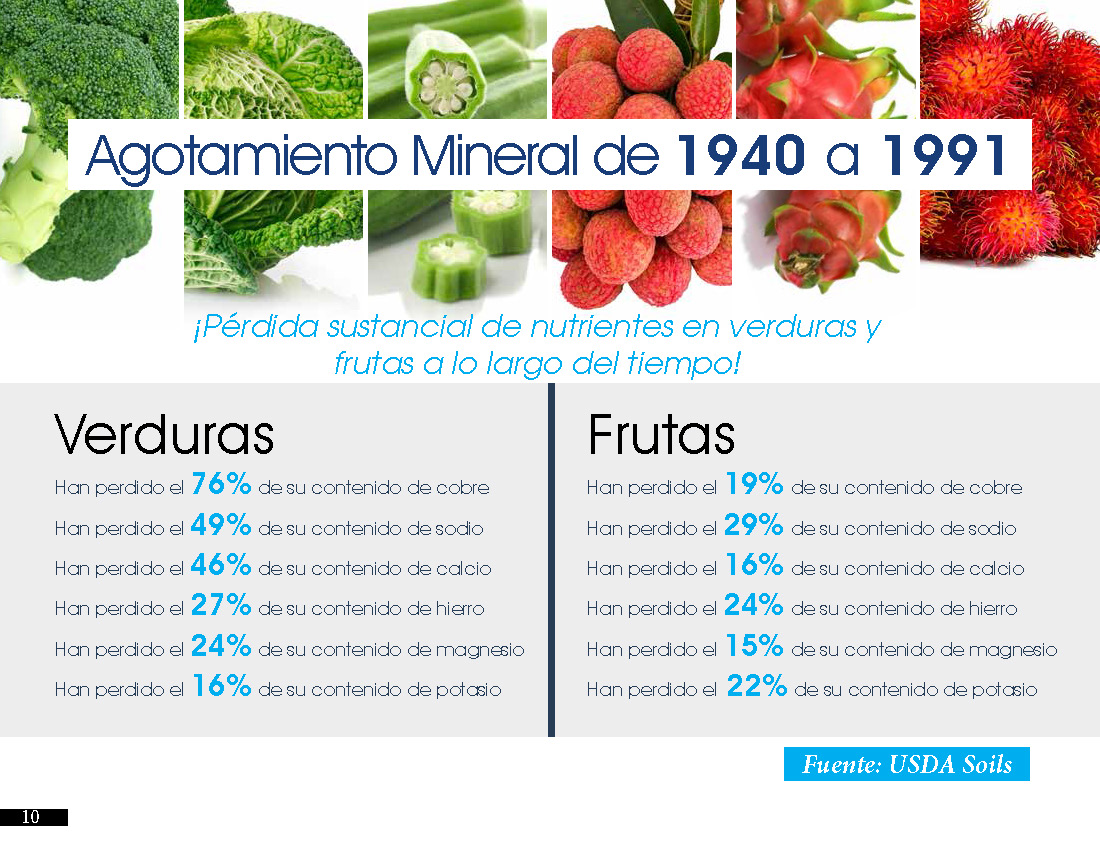 Agotamiento Mineral de 1940 a 1991

¡Pérdida sustancial de nutrientes en verduras y frutas a lo largo del tiempo!

Verduras

Han perdido el 76% de su contenido de cobre

Han perdido el 49% de su contenido de sodio

Han perdido el 46% de su contenido de calcio

Han perdido el 27% de su contenido de hierro

Han perdido el 24% de su contenido de magnesio

Han perdido el 16% de su contenido de potasio

Frutas

Han perdido el 19% de su contenido de cobre

Han perdido el 29% de su contenido de sodio

Han perdido el 16% de su contenido de calcio

Han perdido el 24% de su contenido de hierro

Han perdido el 15% de su contenido de magnesio

Han perdido el 22% de su contenido de potasio

Fuente: USDA Soils

10